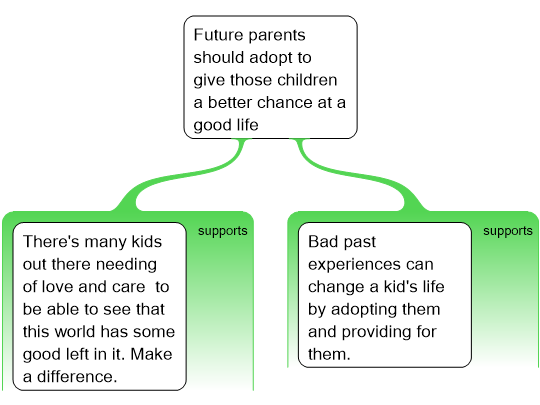 Future parents should adopt to give those children a better chance at a good life

supports

There's many kids out there needing of love and care to be able to see that this world has some good left in it. Make a difference.

supports

Bad past experiences can change a kid's life by adopting them and providing for them.